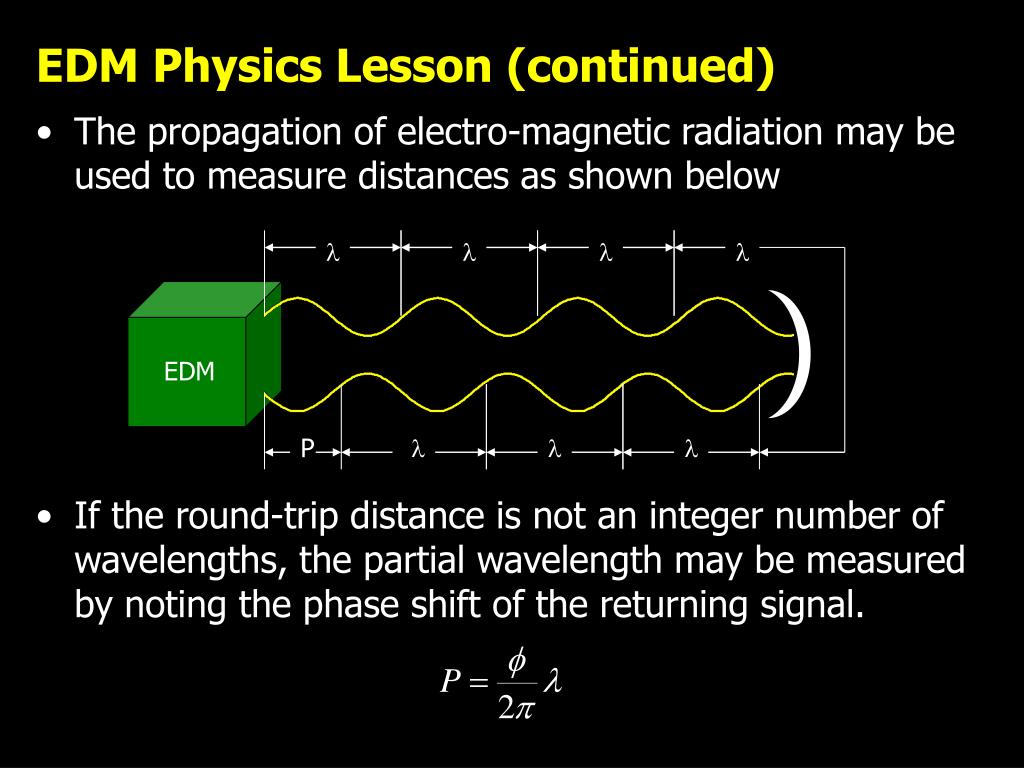 EDM Physics Lesson (continued)

• The propagation of electro-magnetic radiation may be used to measure distances as shown below

$\lambda$ $\lambda$ $\lambda$ $\lambda$

EDM

P $\lambda$ $\lambda$ $\lambda$

• If the round-trip distance is not an integer number of wavelengths, the partial wavelength may be measured by noting the phase shift of the returning signal.

$P = \frac{\phi}{2\pi}\lambda$